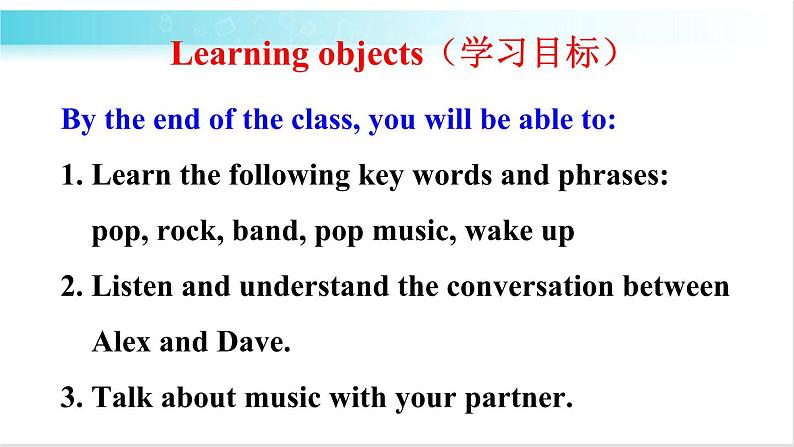 Learning objects（学习目标）

By the end of the class, you will be able to:

1. Learn the following key words and phrases:
pop, rock, band, pop music, wake up

2. Listen and understand the conversation between Alex and Dave.

3. Talk about music with your partner.